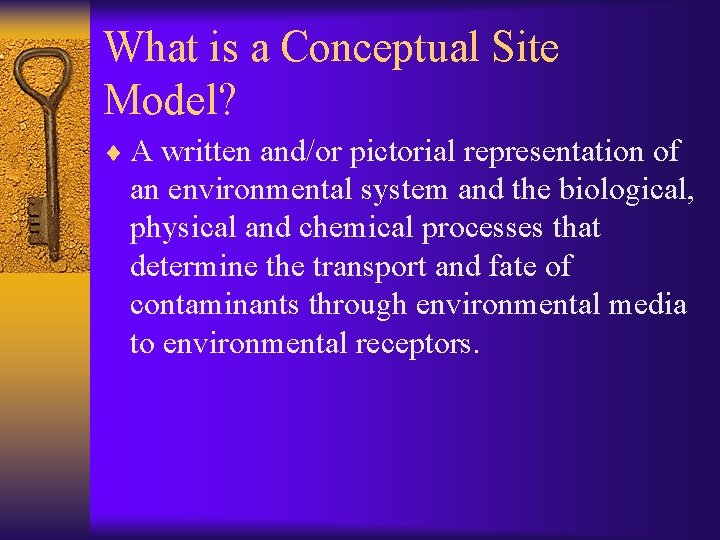 What is a Conceptual Site Model?

♦ A written and/or pictorial representation of an environmental system and the biological, physical and chemical processes that determine the transport and fate of contaminants through environmental media to environmental receptors.